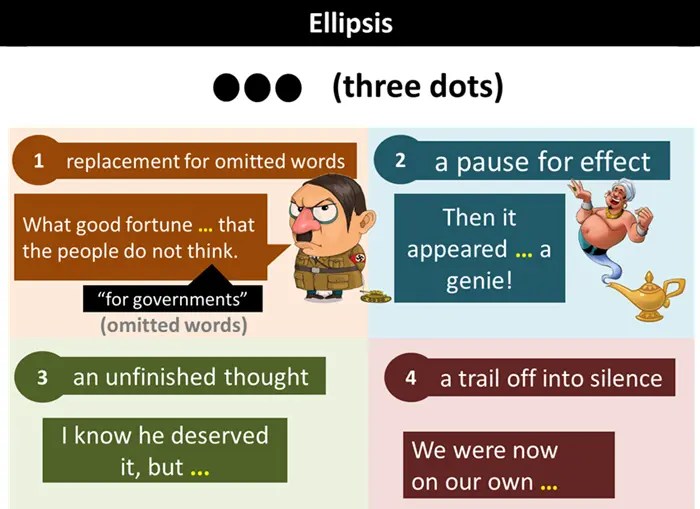 Ellipsis

●●● (three dots)

1 replacement for omitted words

What good fortune ... that the people do not think.

"for governments"
(omitted words)

2 a pause for effect

Then it appeared ... a genie!

3 an unfinished thought

I know he deserved it, but ...

4 a trail off into silence

We were now on our own ...